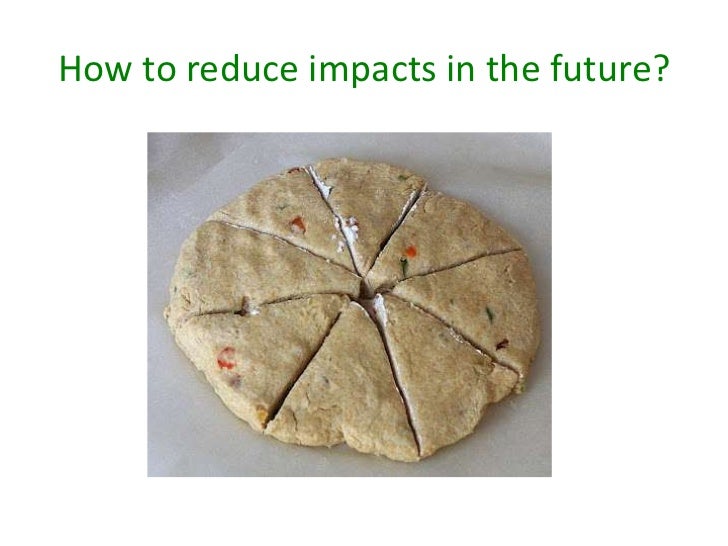 How to reduce impacts in the future?